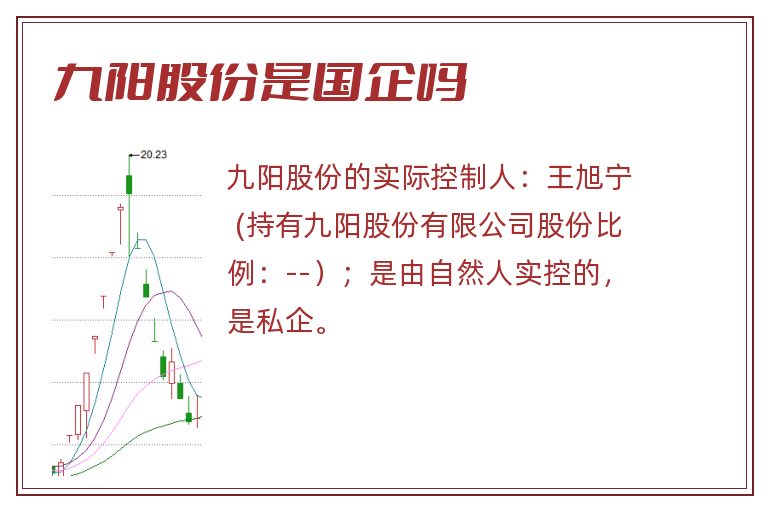 九阳股份是国企吗

20.23

九阳股份的实际控制人：王旭宁（持有九阳股份有限公司股份比例：--）；是由自然人实控的，是私企。